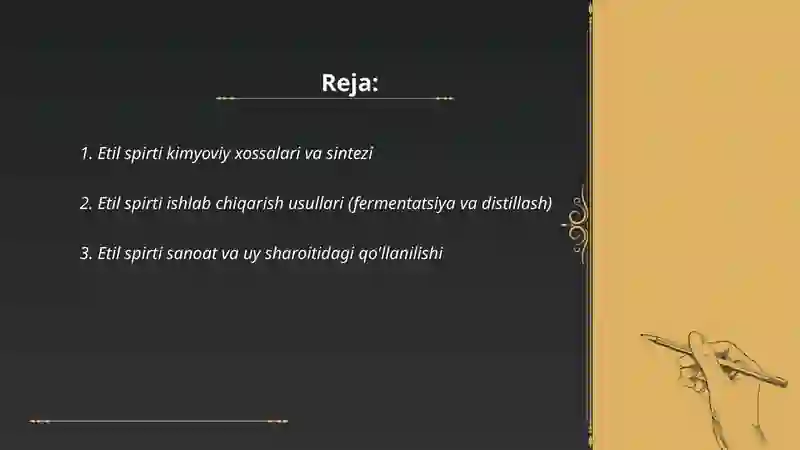 Reja:

1. Etil spirti kimyoviy xossalari va sintezi

2. Etil spirti ishlab chiqarish usullari (fermentatsiya va distillash)

3. Etil spirti sanoat va uy sharoitidagi qo'llanilishi